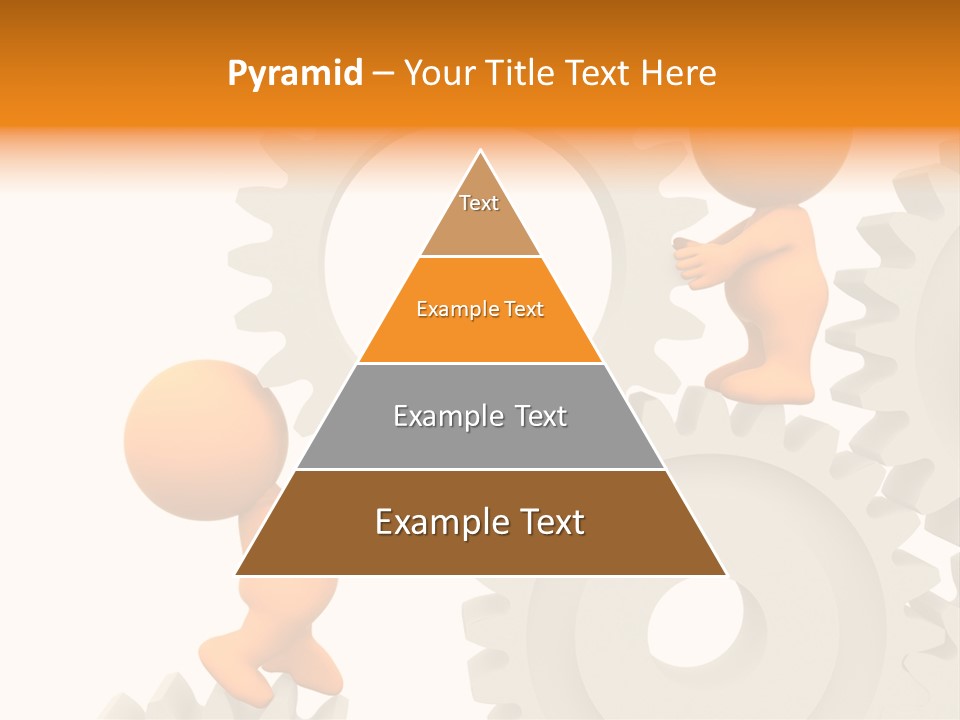 Pyramid – Your Title Text Here

Text

Example Text

Example Text

Example Text